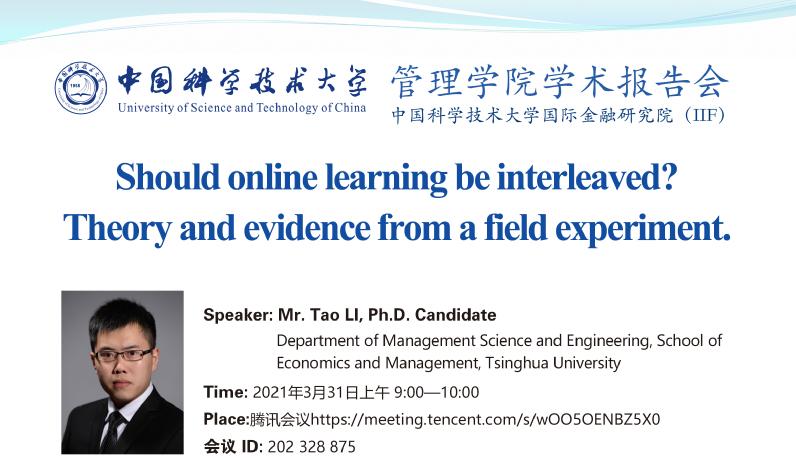 中国科学技术大学
University of Science and Technology of China
管理学院学术报告会
中国科学技术大学国际金融研究院（IIF）

Should online learning be interleaved? Theory and evidence from a field experiment.

Speaker: Mr. Tao LI, Ph.D. Candidate
Department of Management Science and Engineering, School of Economics and Management, Tsinghua University

Time: 2021年3月31日上午 9:00—10:00

Place:腾讯会议https://meeting.tencent.com/s/wOO5OENBZ5X0

会议 ID: 202 328 875